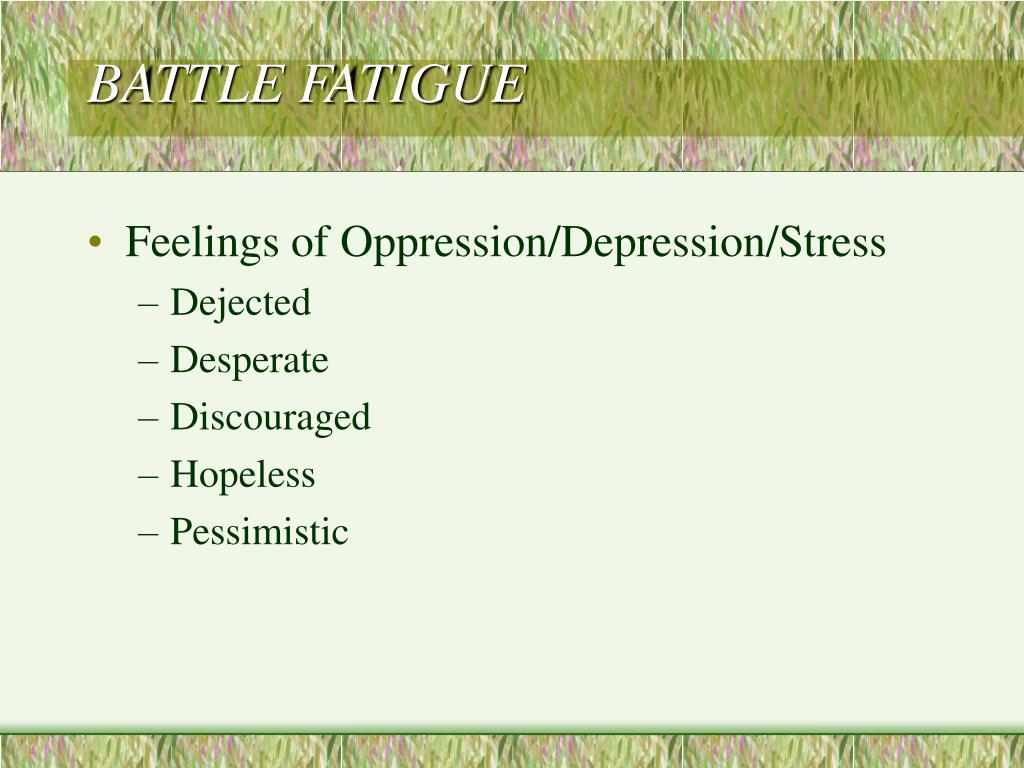 BATTLE FATIGUE

• Feelings of Oppression/Depression/Stress
– Dejected
– Desperate
– Discouraged
– Hopeless
– Pessimistic